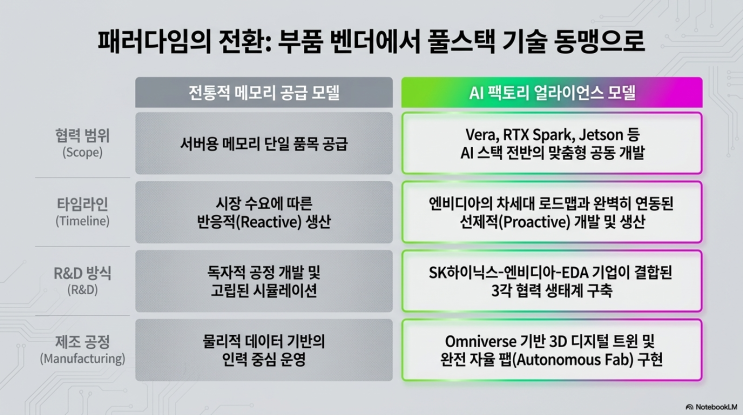 패러다임의 전환: 부품 벤더에서 풀스택 기술 동맹으로

| | 전통적 메모리 공급 모델 | AI 팩토리 얼라이언스 모델 |
|---|---|---|
| 협력 범위 (Scope) | 서버용 메모리 단일 품목 공급 | Vera, RTX Spark, Jetson 등 AI 스택 전반의 맞춤형 공동 개발 |
| 타임라인 (Timeline) | 시장 수요에 따른 반응적(Reactive) 생산 | 엔비디아의 차세대 로드맵과 완벽히 연동된 선제적(Proactive) 개발 및 생산 |
| R&D 방식 (R&D) | 독자적 공정 개발 및 고립된 시뮬레이션 | SK하이닉스-엔비디아-EDA 기업이 결합된 3각 협력 생태계 구축 |
| 제조 공정 (Manufacturing) | 물리적 데이터 기반의 인력 중심 운영 | Omniverse 기반 3D 디지털 트윈 및 완전 자율 팹(Autonomous Fab) 구현 |

NotebookLM